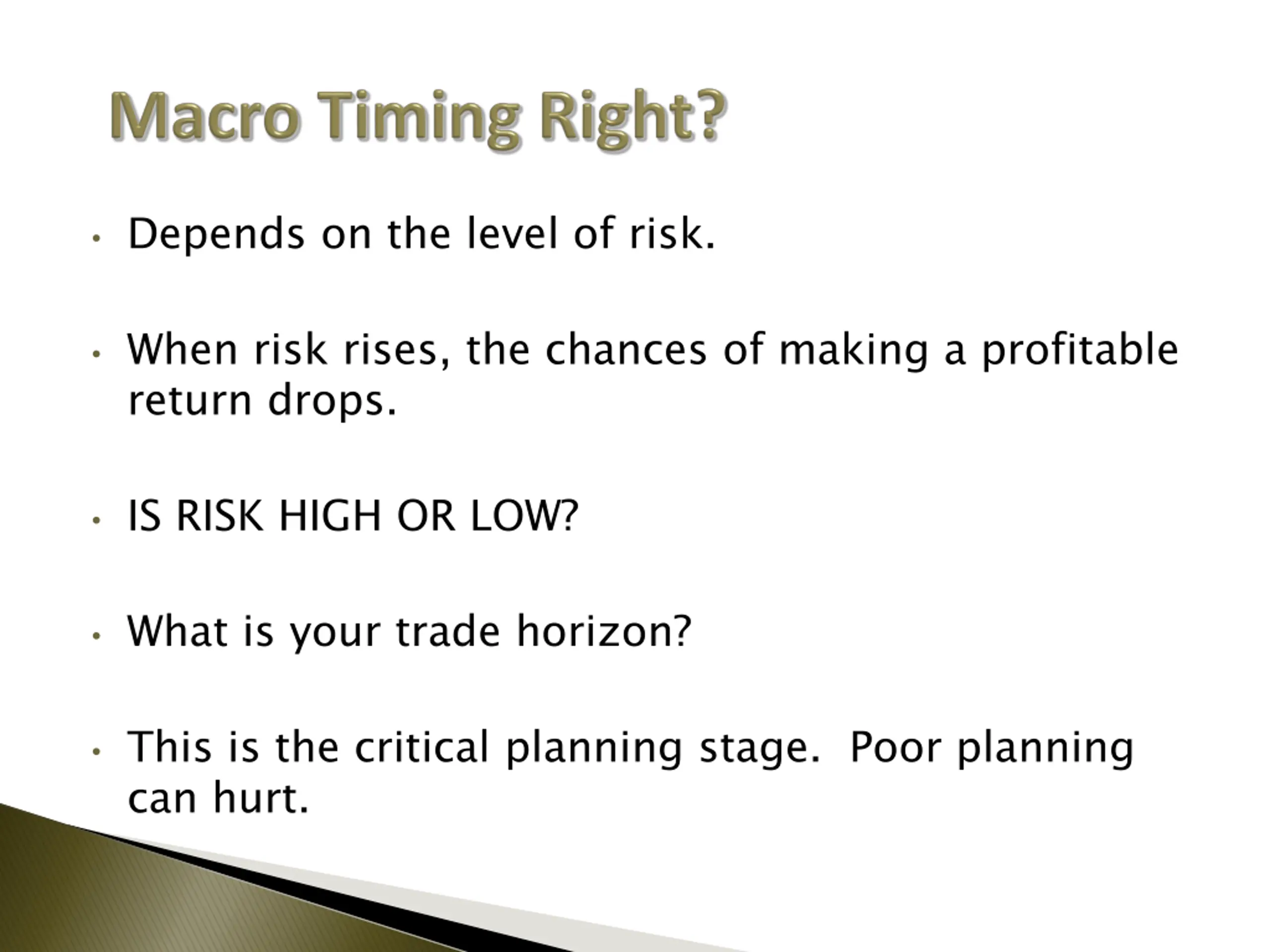 Macro Timing Right?

• Depends on the level of risk.

• When risk rises, the chances of making a profitable return drops.

• IS RISK HIGH OR LOW?

• What is your trade horizon?

• This is the critical planning stage.  Poor planning can hurt.